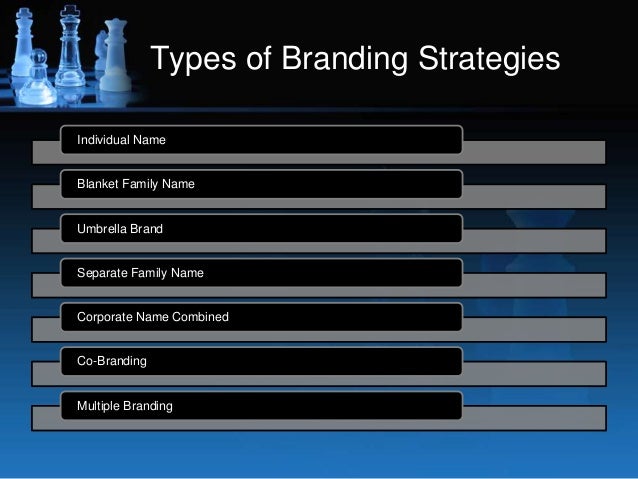 Types of Branding Strategies

Individual Name

Blanket Family Name

Umbrella Brand

Separate Family Name

Corporate Name Combined

Co-Branding

Multiple Branding